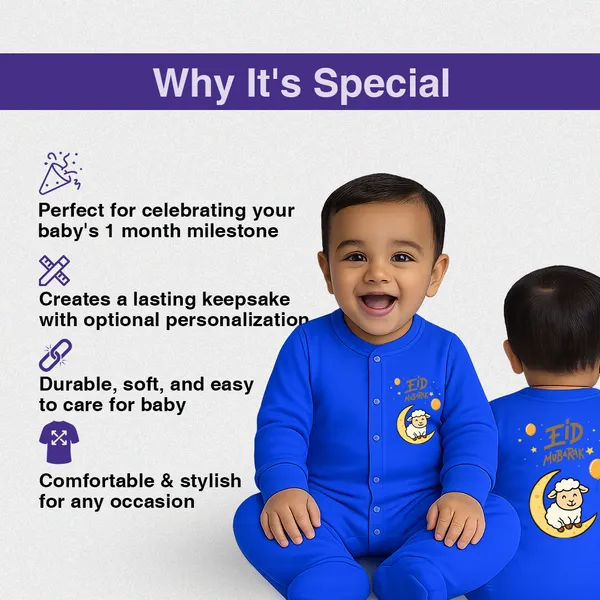 Why It's Special

Perfect for celebrating your baby's 1 month milestone

Creates a lasting keepsake with optional personalization

Durable, soft, and easy to care for baby

Comfortable & stylish for any occasion

EID MUBARAK

EID MUBARAK